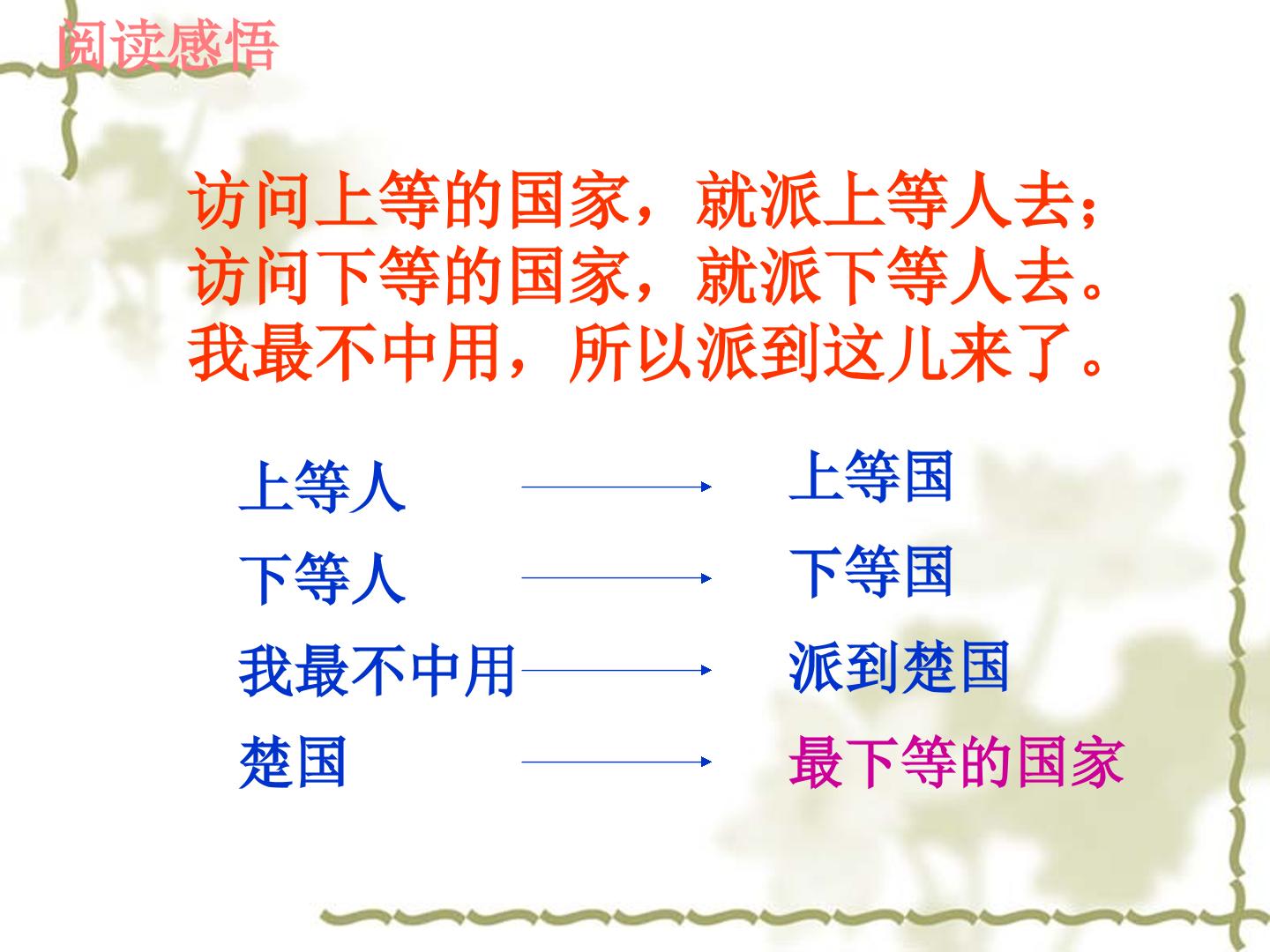 阅读感悟

访问上等的国家，就派上等人去；
访问下等的国家，就派下等人去。
我最不中用，所以派到这儿来了。

上等人 → 上等国
下等人 → 下等国
我最不中用 → 派到楚国
楚国 → 最下等的国家